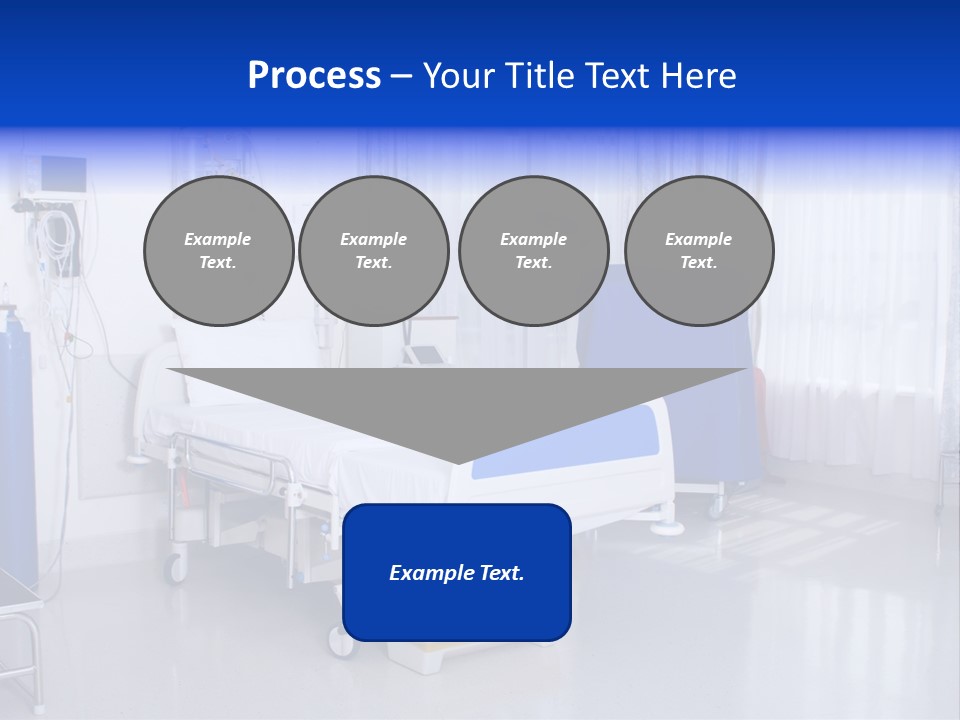 Process – Your Title Text Here

Example Text.

Example Text.

Example Text.

Example Text.

Example Text.